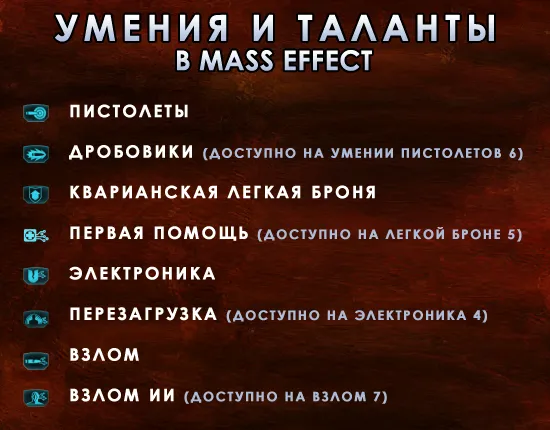 УМЕНИЯ И ТАЛАНТЫ
В MASS EFFECT

ПИСТОЛЕТЫ

ДРОБОВИКИ (ДОСТУПНО НА УМЕНИИ ПИСТОЛЕТОВ 6)

КВАРИАНСКАЯ ЛЕГКАЯ БРОНЯ

ПЕРВАЯ ПОМОЩЬ (ДОСТУПНО НА ЛЕГКОЙ БРОНЕ 5)

ЭЛЕКТРОНИКА

ПЕРЕЗАГРУЗКА (ДОСТУПНО НА ЭЛЕКТРОНИКА 4)

ВЗЛОМ

ВЗЛОМ ИИ (ДОСТУПНО НА ВЗЛОМ 7)